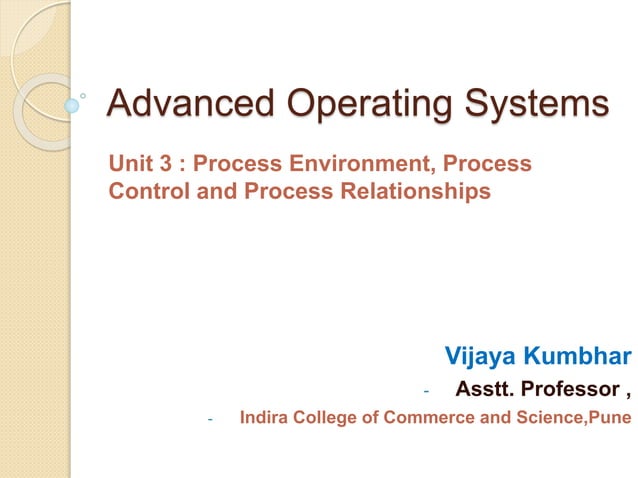 Advanced Operating Systems

Unit 3 : Process Environment, Process Control and Process Relationships

Vijaya Kumbhar

- Asstt. Professor ,

- Indira College of Commerce and Science,Pune